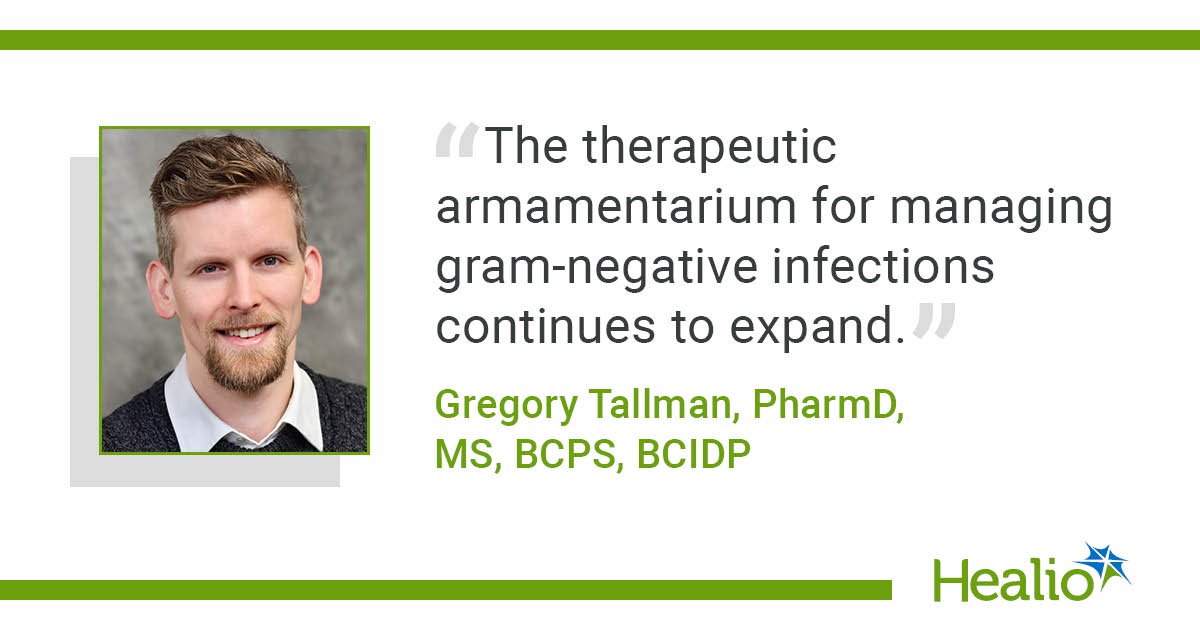 “The therapeutic armamentarium for managing gram-negative infections continues to expand.”

Gregory Tallman, PharmD, MS, BCPS, BCIDP

Healio